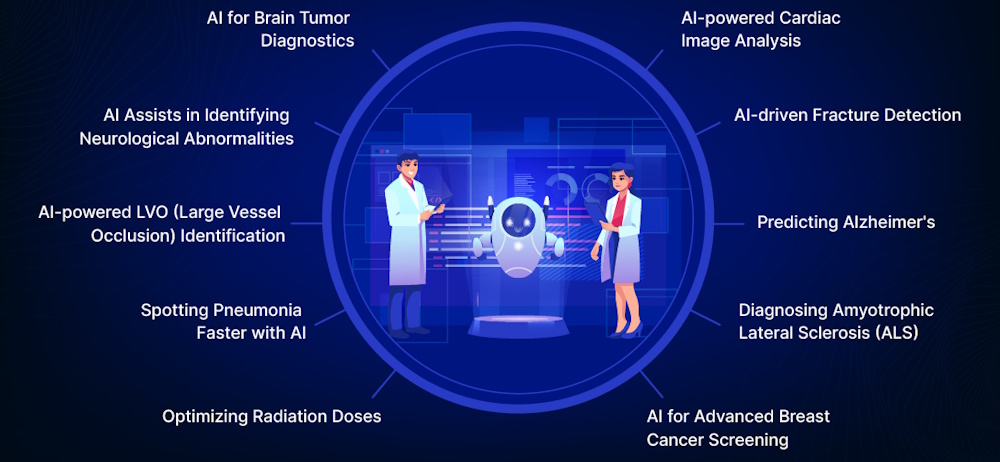 AI for Brain Tumor Diagnostics

AI Assists in Identifying Neurological Abnormalities

AI-powered LVO (Large Vessel Occlusion) Identification

Spotting Pneumonia Faster with AI

Optimizing Radiation Doses

AI-powered Cardiac Image Analysis

AI-driven Fracture Detection

Predicting Alzheimer's

Diagnosing Amyotrophic Lateral Sclerosis (ALS)

AI for Advanced Breast Cancer Screening